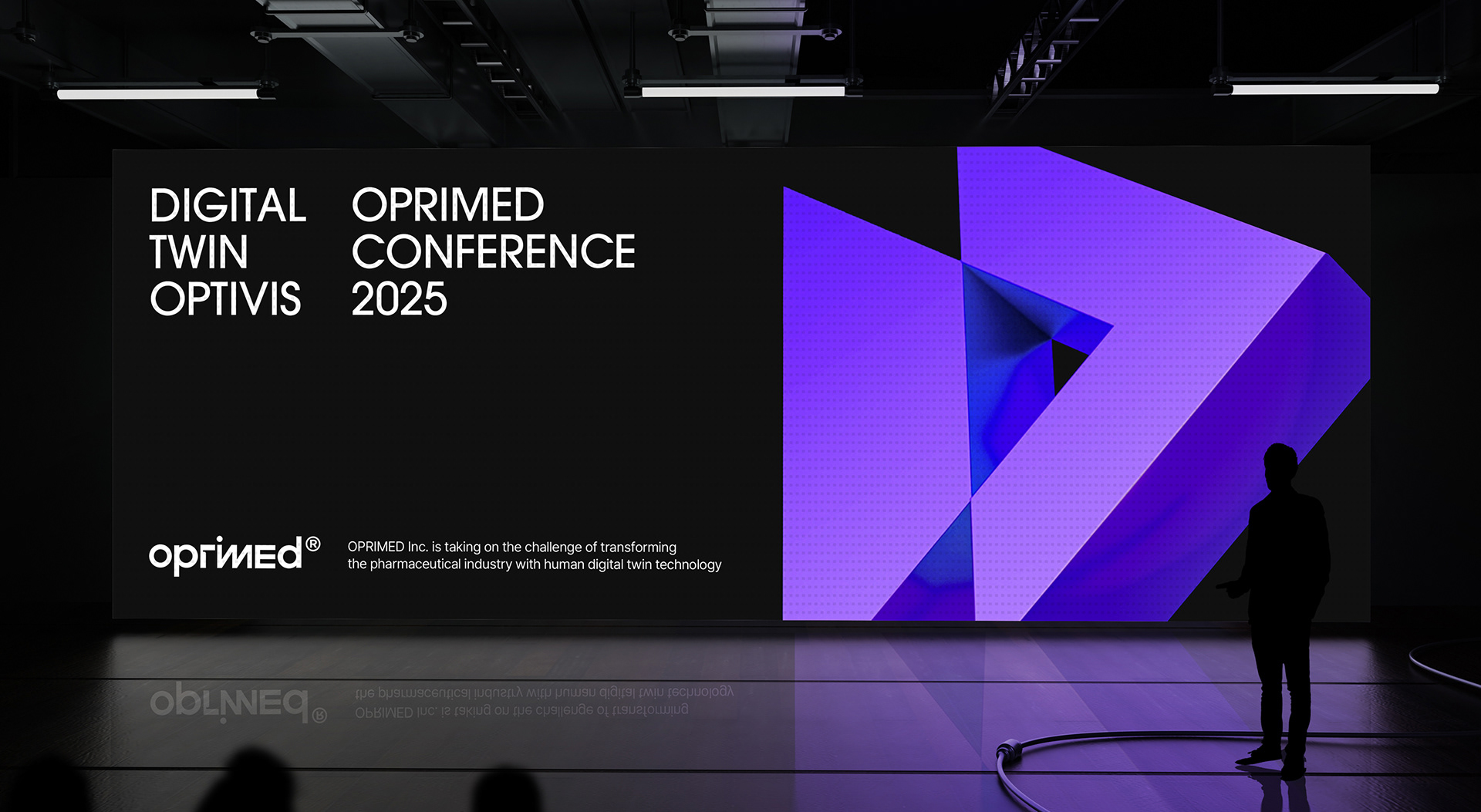 DIGITAL
TWIN
OPTIVIS

OPRIMED
CONFERENCE
2025

oprimed®

OPRIMED Inc. is taking on the challenge of transforming the pharmaceutical industry with human digital twin technology